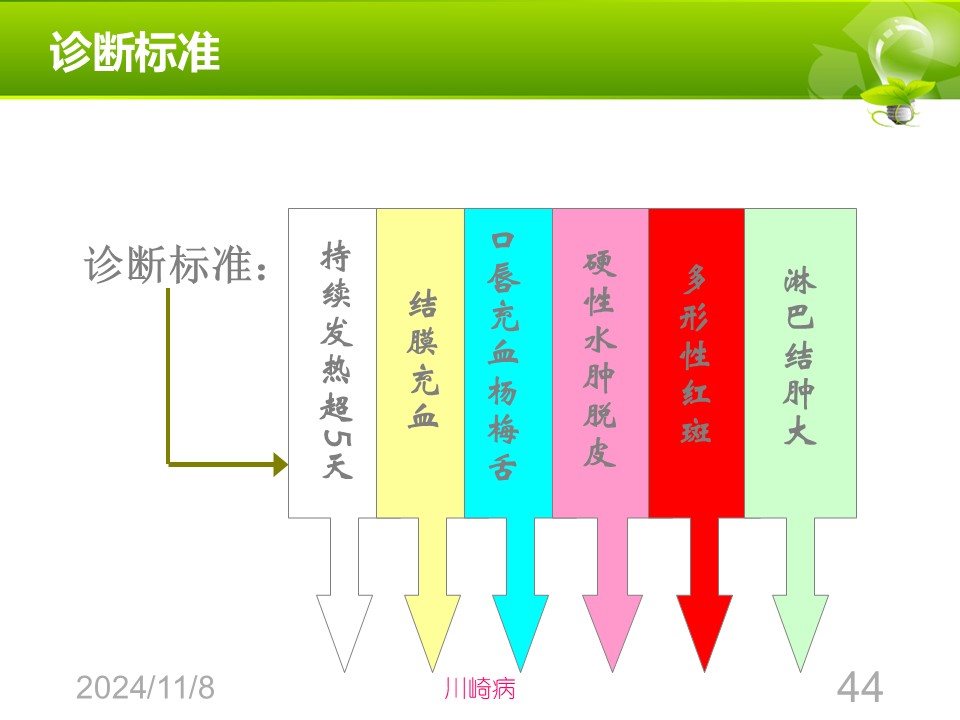 诊断标准

诊断标准：

持续发热超5天

结膜充血

口唇充血杨梅舌

硬性水肿脱皮

多形性红斑

淋巴结肿大

2024/11/8

川崎病

44